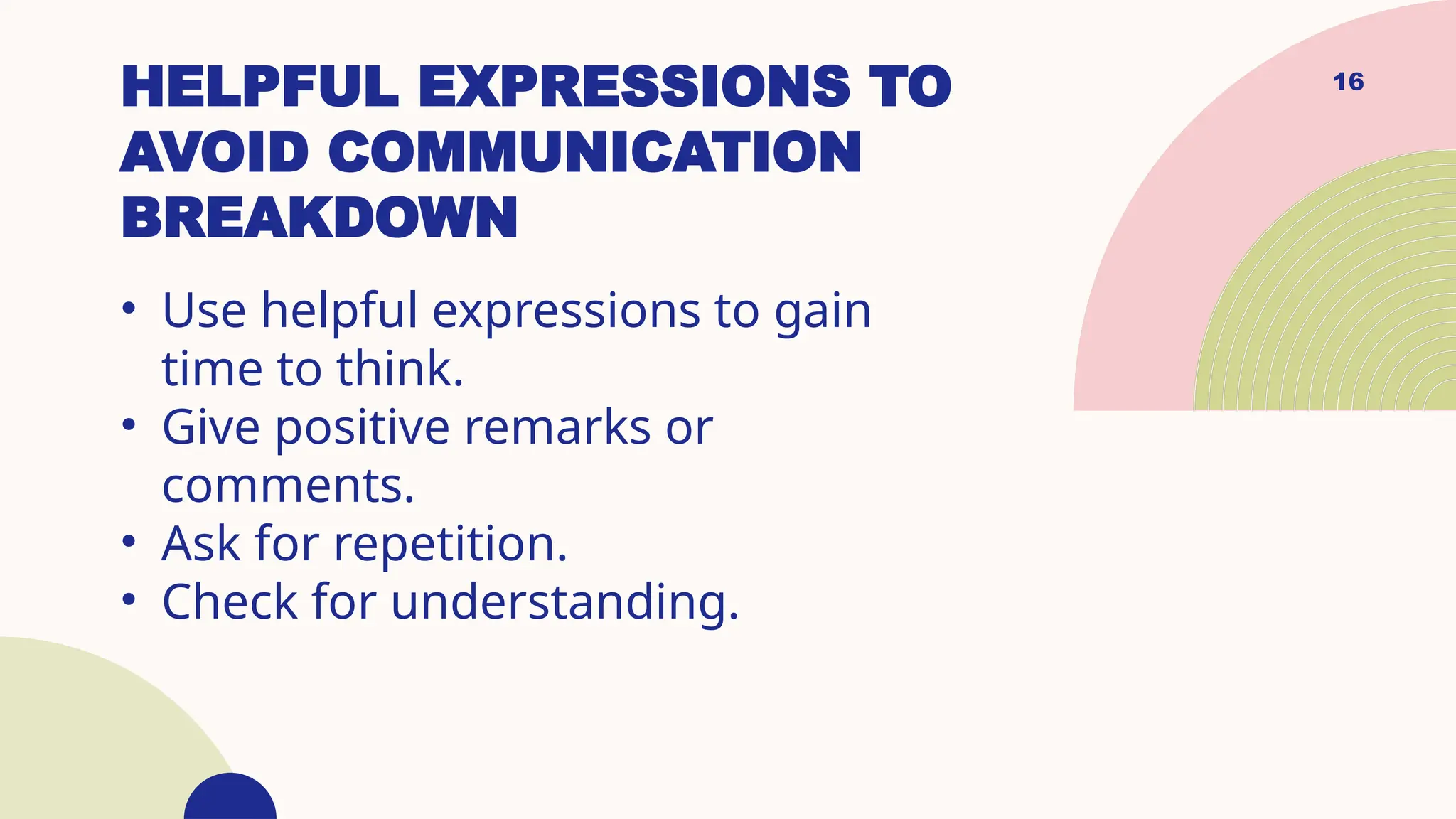 HELPFUL EXPRESSIONS TO AVOID COMMUNICATION BREAKDOWN

16

• Use helpful expressions to gain time to think.
• Give positive remarks or comments.
• Ask for repetition.
• Check for understanding.